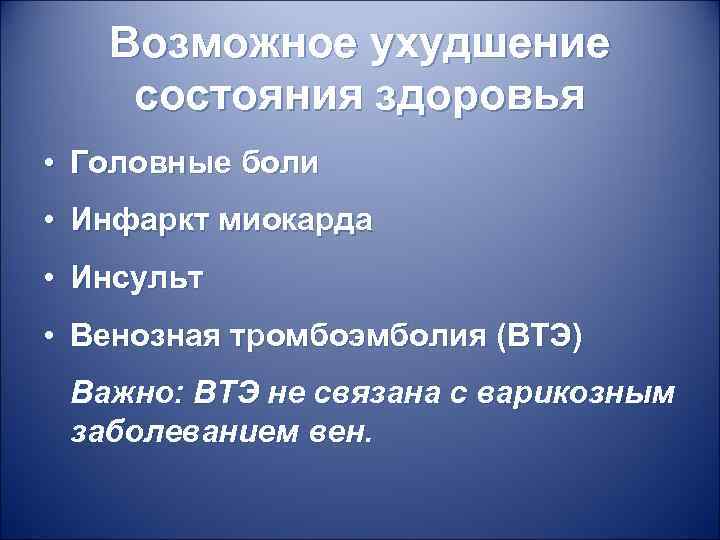 Возможное ухудшение состояния здоровья

• Головные боли

• Инфаркт миокарда

• Инсульт

• Венозная тромбоэмболия (ВТЭ)

Важно: ВТЭ не связана с варикозным заболеванием вен.